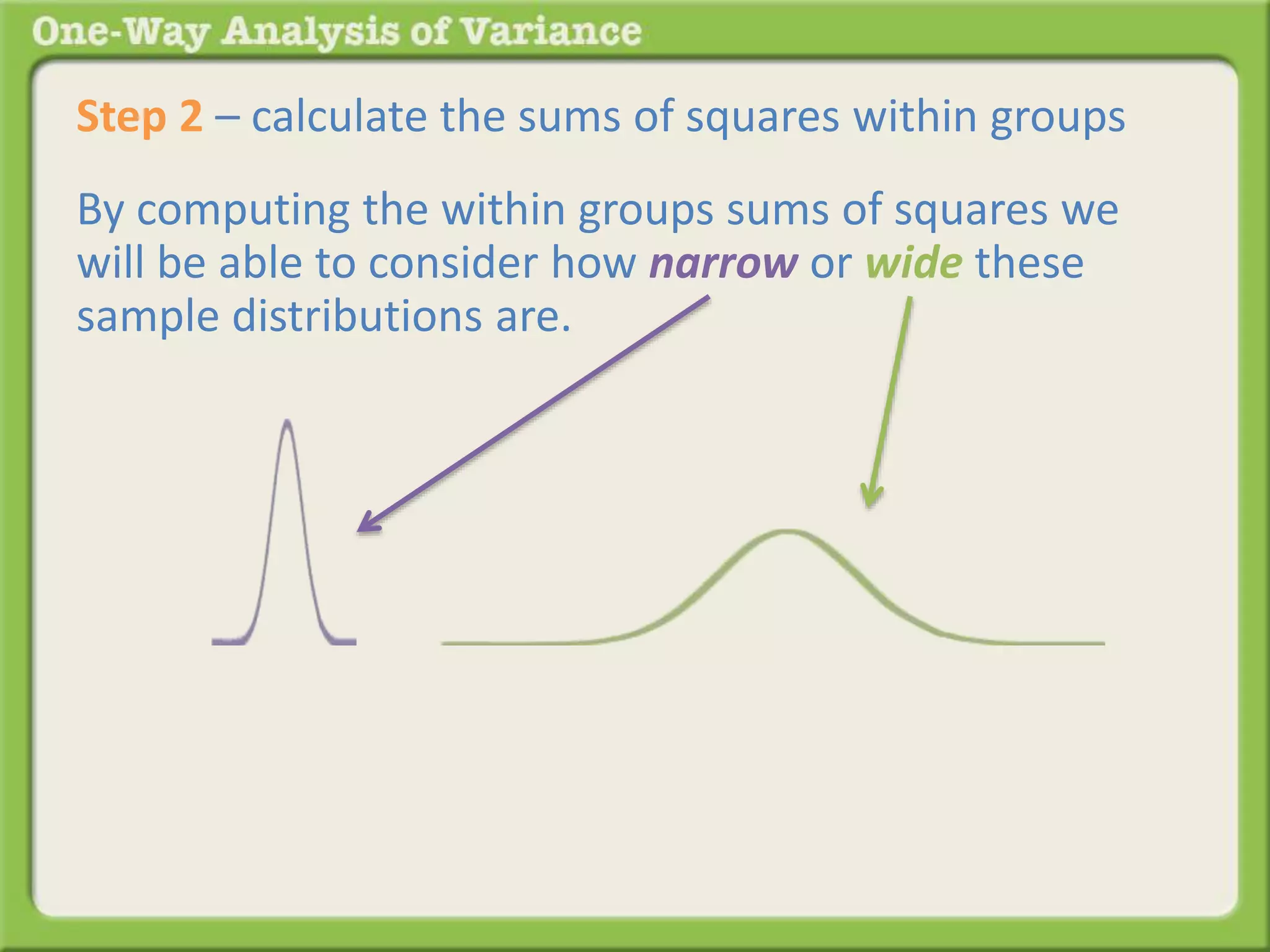 One-Way Analysis of Variance

Step 2 – calculate the sums of squares within groups

By computing the within groups sums of squares we will be able to consider how narrow or wide these sample distributions are.